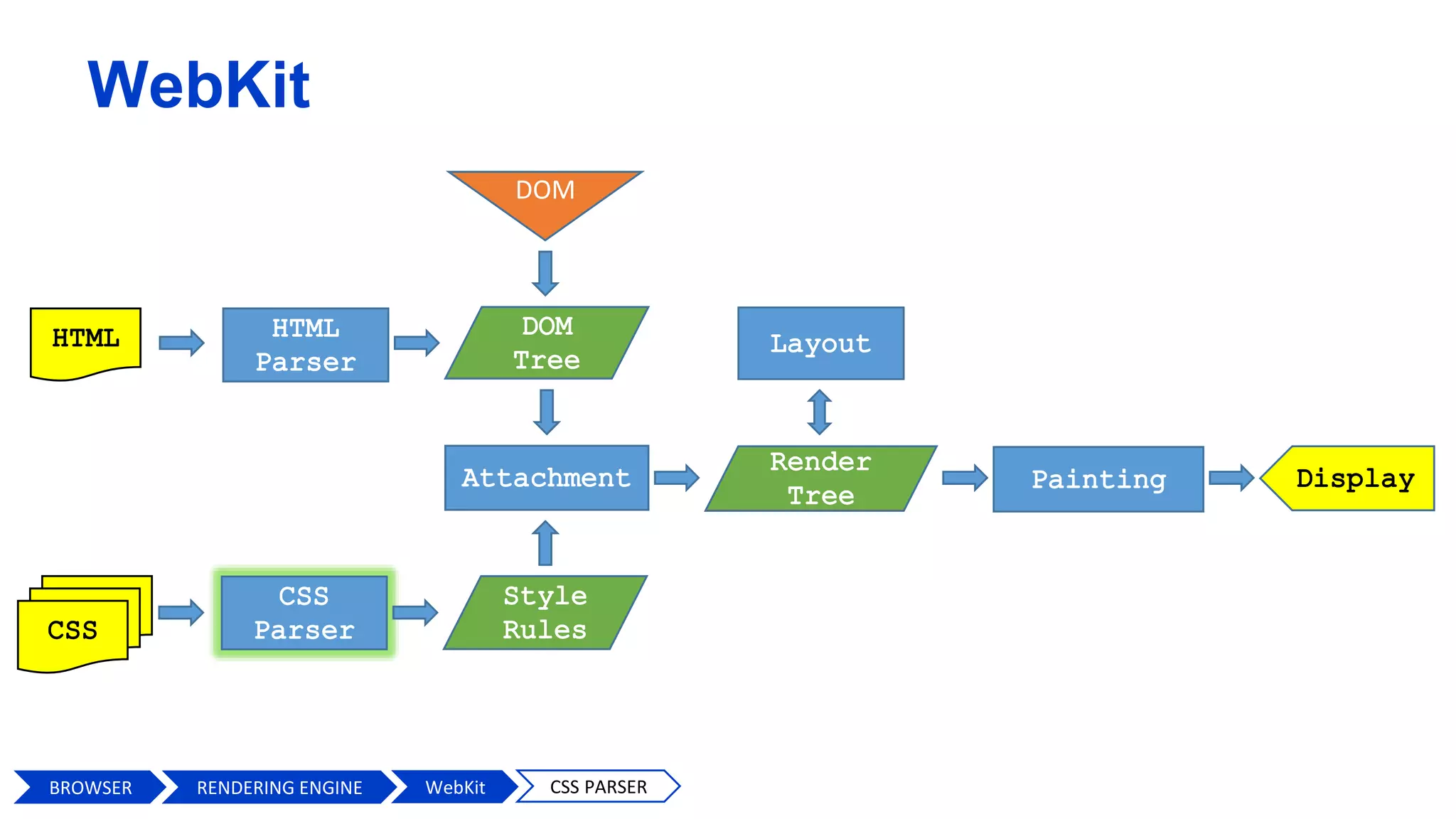 WebKit

DOM

HTML

HTML Parser

DOM Tree

Layout

Attachment

Render Tree

Painting

Display

CSS

CSS Parser

Style Rules

BROWSER

RENDERING ENGINE

WebKit

CSS PARSER